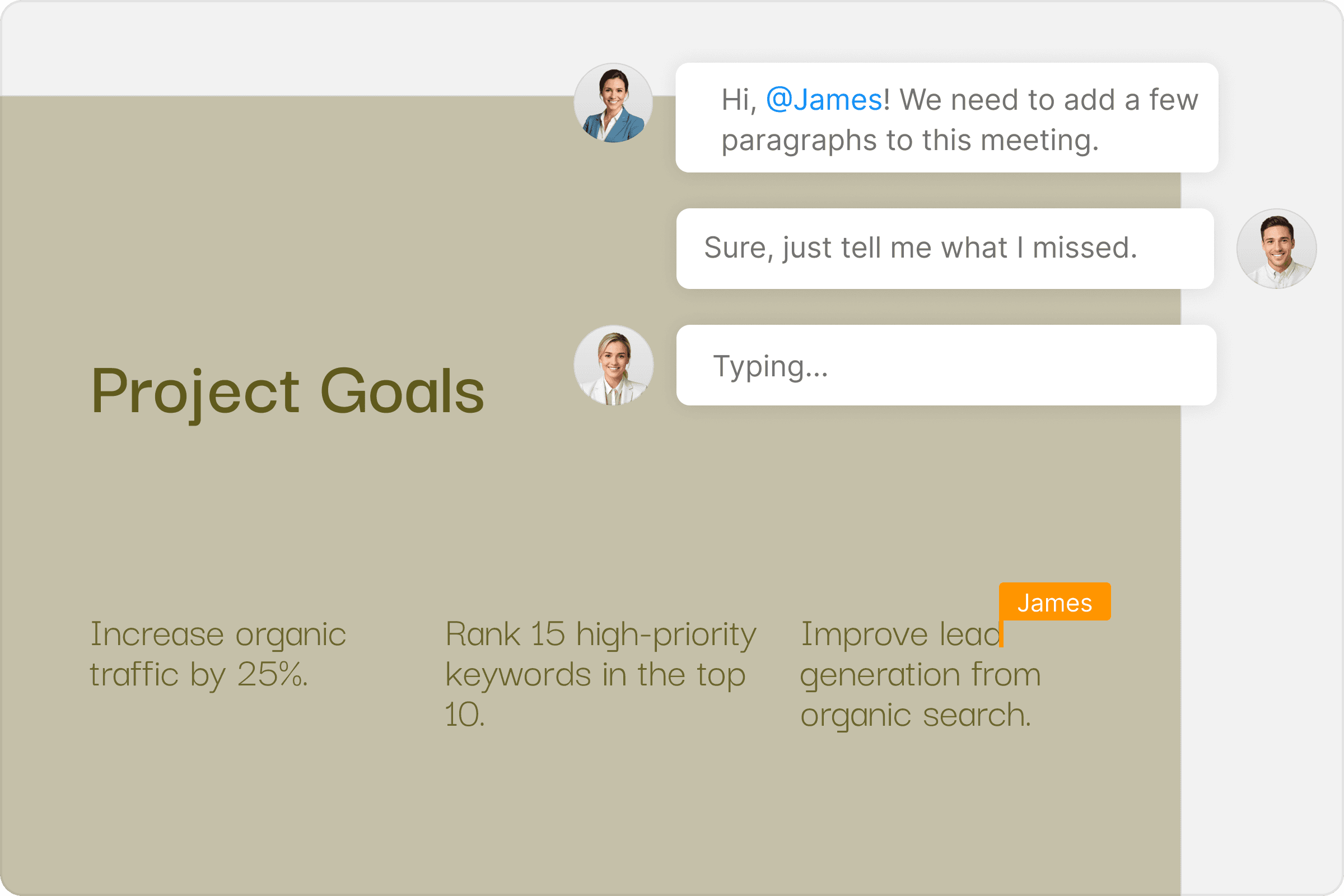 Hi, @James! We need to add a few paragraphs to this meeting.

Sure, just tell me what I missed.

Typing...

Project Goals

Increase organic traffic by 25%.

Rank 15 high-priority keywords in the top 10.

James

Improve lead generation from organic search.